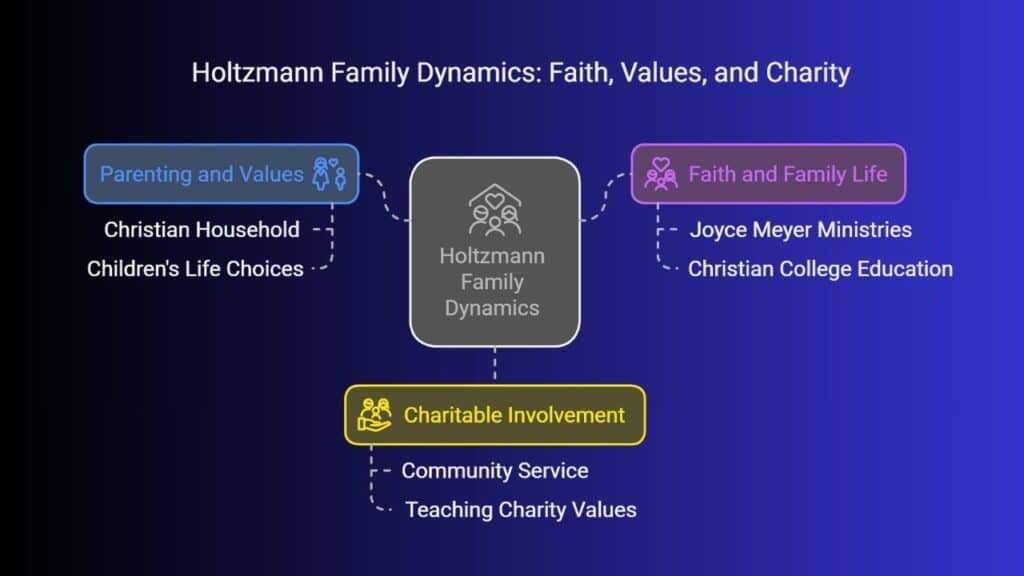 Holtzmann Family Dynamics: Faith, Values, and Charity

Parenting and Values

Christian Household

Children's Life Choices

Holtzmann Family Dynamics

Faith and Family Life

Joyce Meyer Ministries

Christian College Education

Charitable Involvement

Community Service

Teaching Charity Values